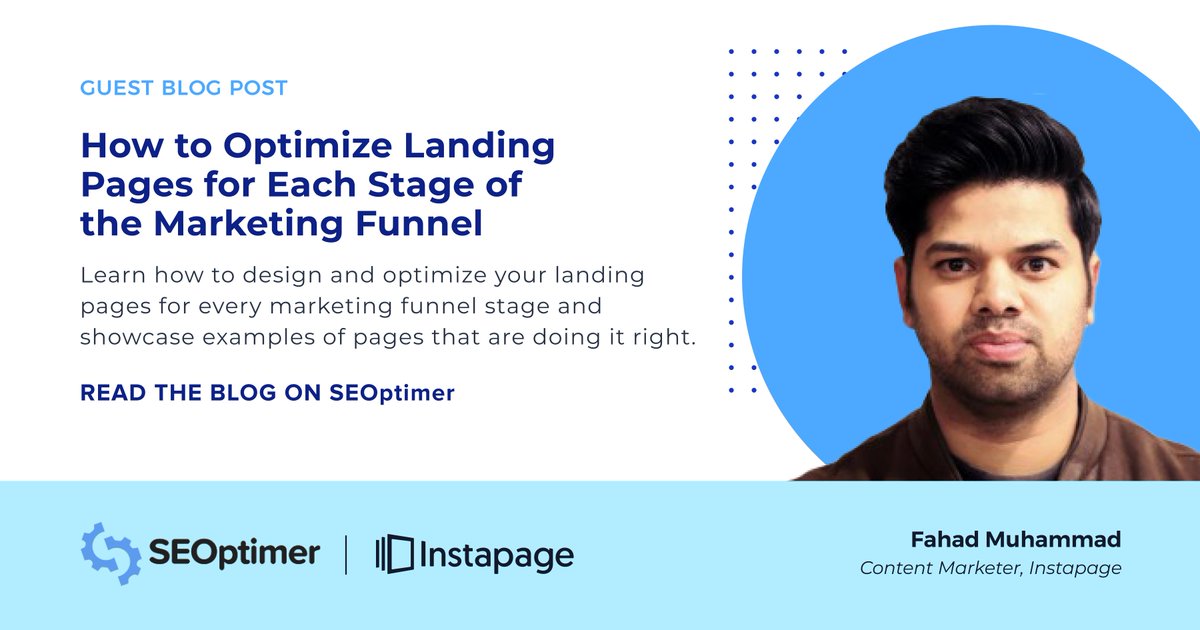 GUEST BLOG POST

How to Optimize Landing Pages for Each Stage of the Marketing Funnel

Learn how to design and optimize your landing pages for every marketing funnel stage and showcase examples of pages that are doing it right.

READ THE BLOG ON SEOptimer

SEOptimer | Instapage

Fahad Muhammad
Content Marketer, Instapage